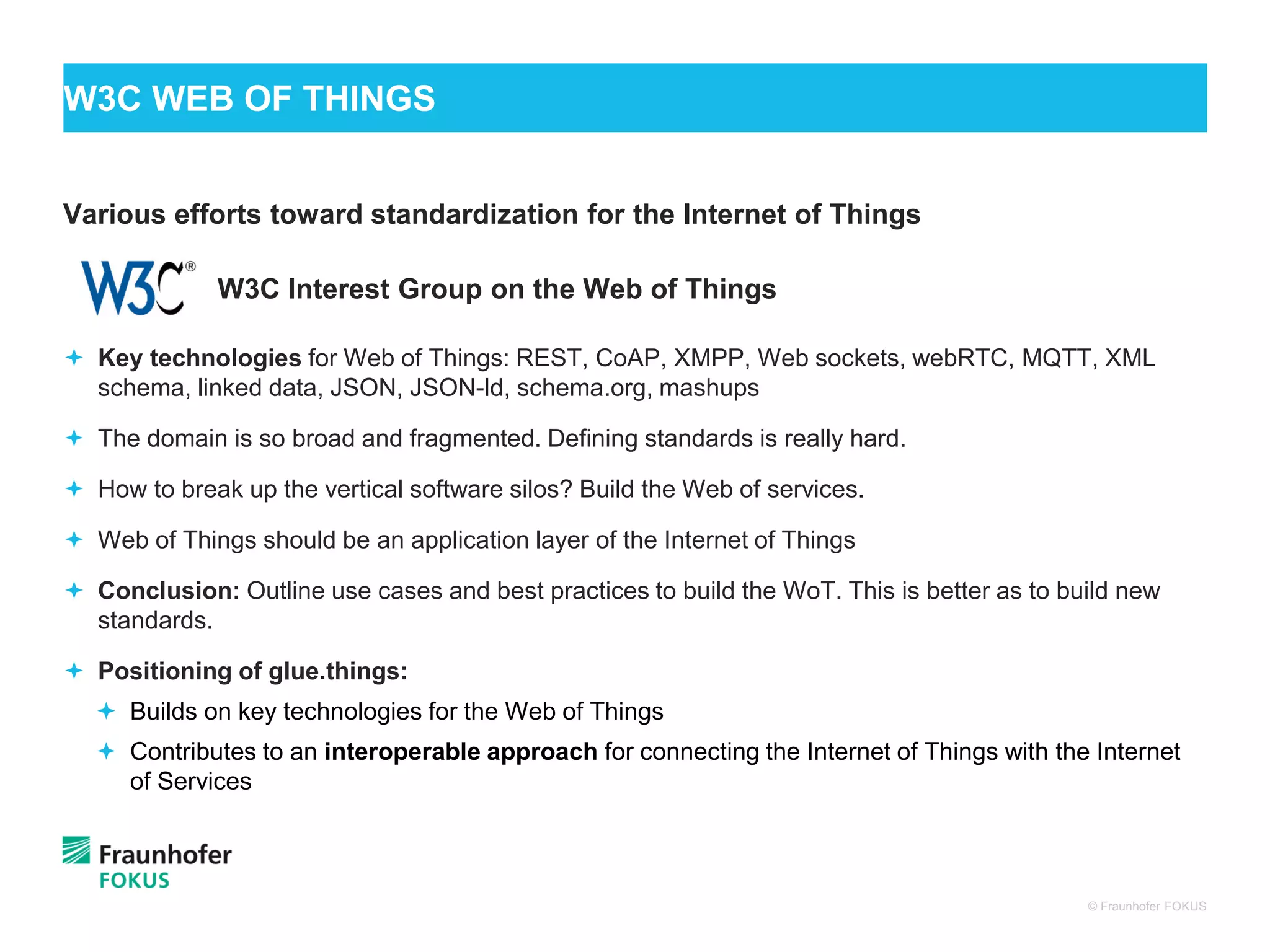 W3C WEB OF THINGS

Various efforts toward standardization for the Internet of Things

W3C®

W3C Interest Group on the Web of Things

Key technologies for Web of Things: REST, CoAP, XMPP, Web sockets, webRTC, MQTT, XML schema, linked data, JSON, JSON-ld, schema.org, mashups

The domain is so broad and fragmented. Defining standards is really hard.

How to break up the vertical software silos? Build the Web of services.

Web of Things should be an application layer of the Internet of Things

Conclusion: Outline use cases and best practices to build the WoT. This is better as to build new standards.

Positioning of glue.things:

Builds on key technologies for the Web of Things

Contributes to an interoperable approach for connecting the Internet of Things with the Internet of Services

Fraunhofer
FOKUS

© Fraunhofer FOKUS